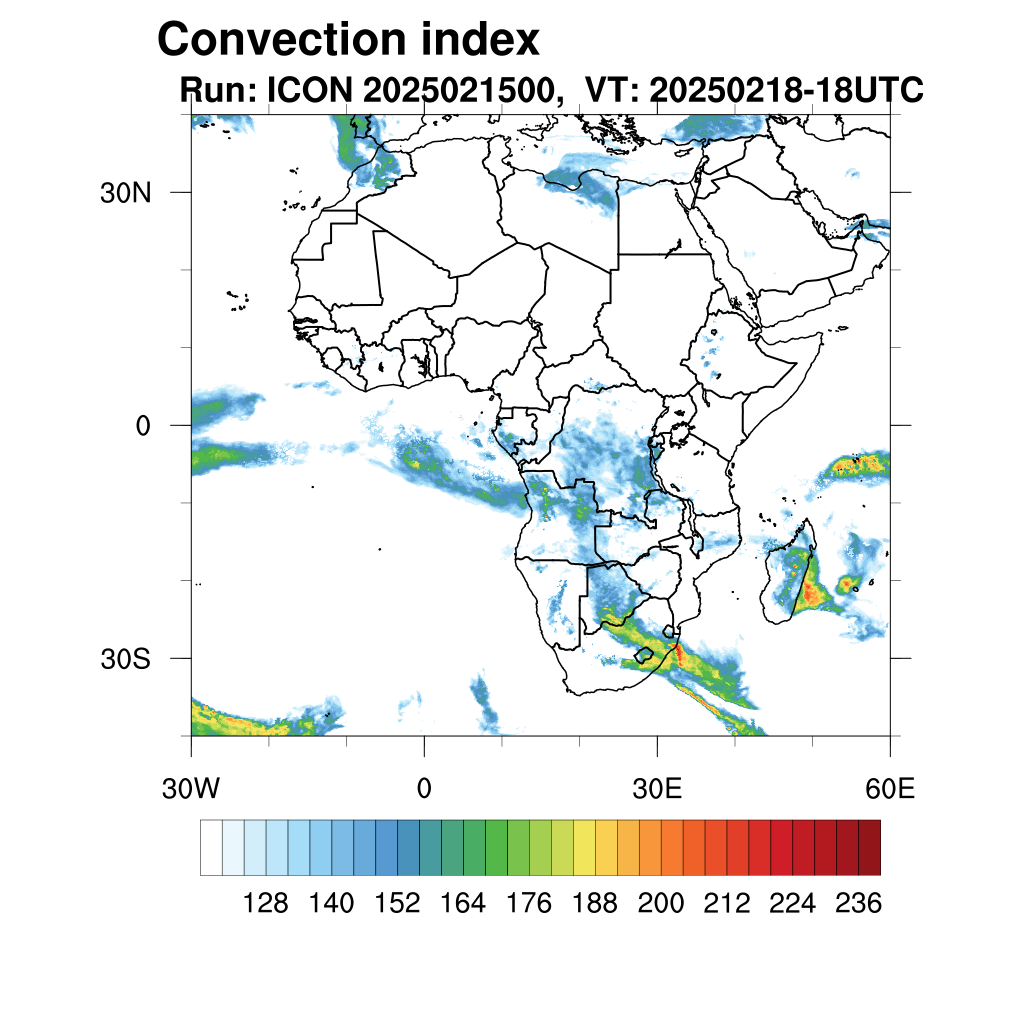 Convection index
Run: ICON 2025021500, VT: 20250218-18UTC

30N
0
30S

30W
0
30E
60E

128 140 152 164 176 188 200 212 224 236